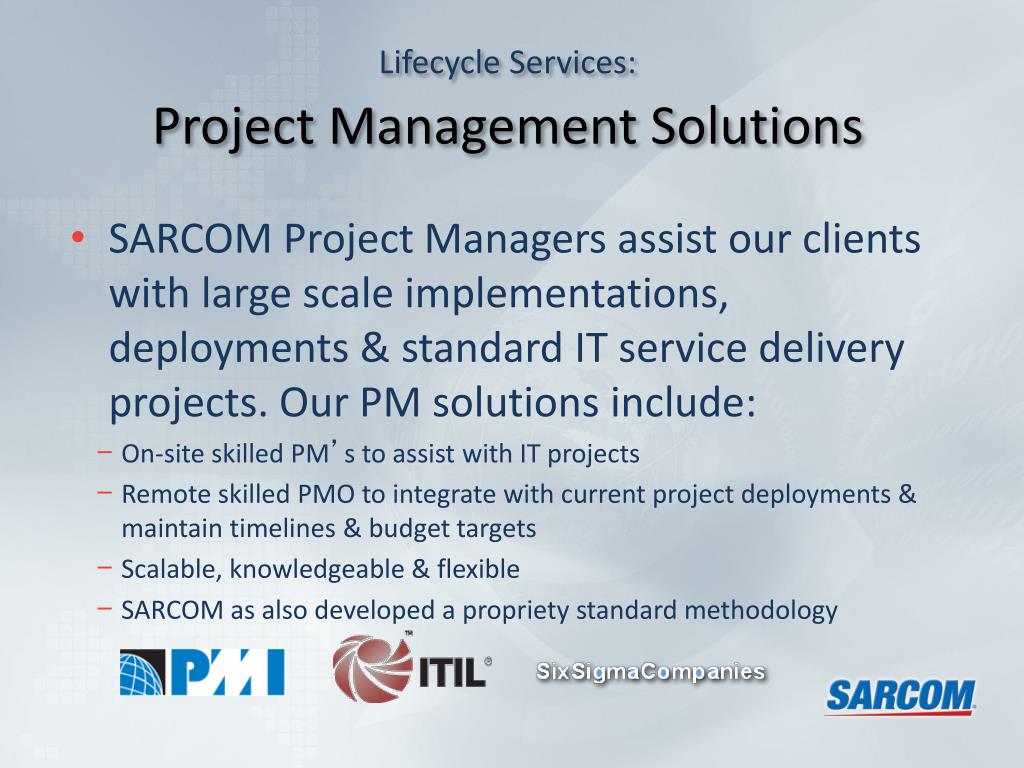 Lifecycle Services:
Project Management Solutions

• SARCOM Project Managers assist our clients with large scale implementations, deployments & standard IT service delivery projects. Our PM solutions include:
– On-site skilled PM's to assist with IT projects
– Remote skilled PMO to integrate with current project deployments & maintain timelines & budget targets
– Scalable, knowledgeable & flexible
– SARCOM as also developed a propriety standard methodology

PMI
ITIL®
SixSigmaCompanies
SARCOM